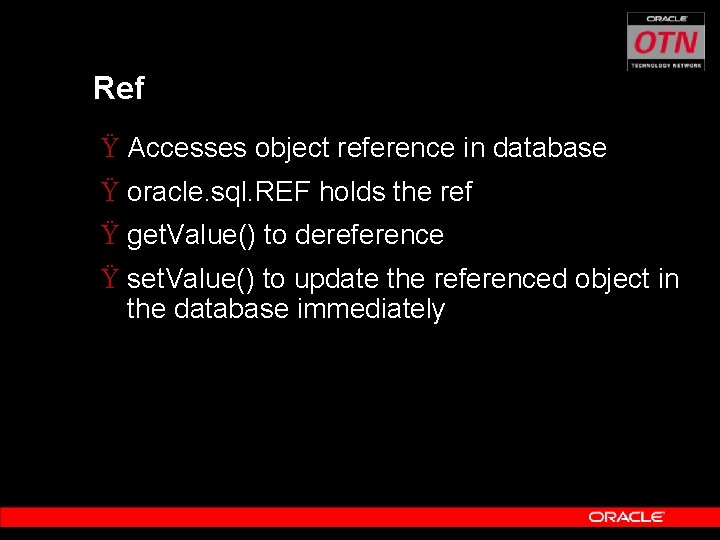 ORACLE
OTN
TECHNOLOGY NETWORK

Ref

Ÿ Accesses object reference in database

Ÿ oracle.sql.REF holds the ref

Ÿ getValue() to dereference

Ÿ setValue() to update the referenced object in the database immediately

ORACLE